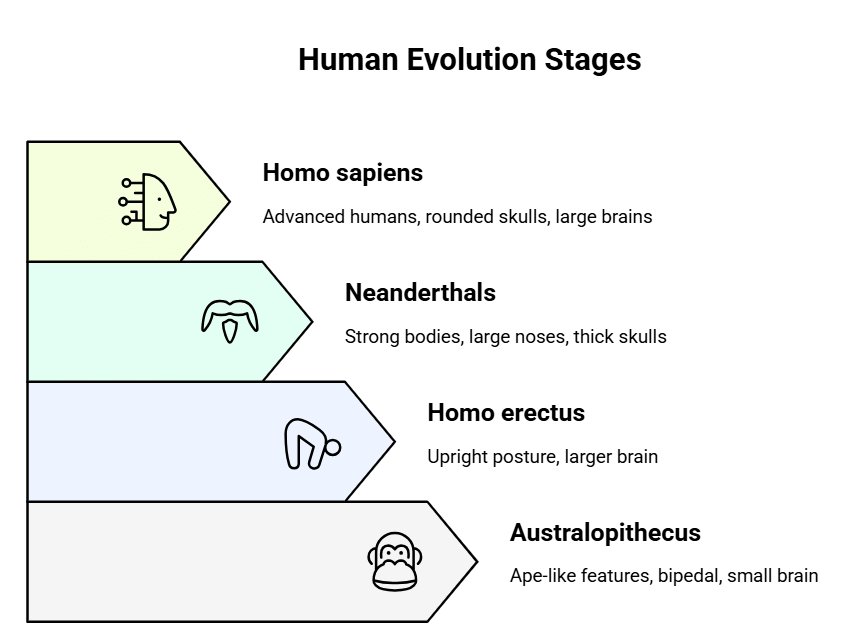 Human Evolution Stages

Homo sapiens

Advanced humans, rounded skulls, large brains

Neanderthals

Strong bodies, large noses, thick skulls

Homo erectus

Upright posture, larger brain

Australopithecus

Ape-like features, bipedal, small brain